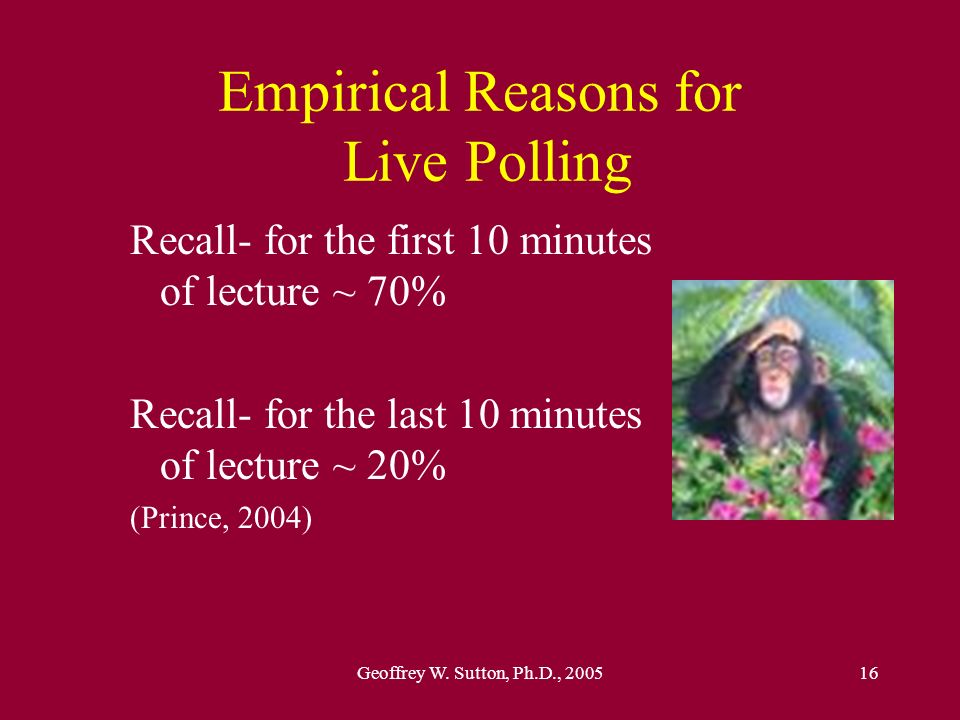 Empirical Reasons for Live Polling

Recall- for the first 10 minutes of lecture ~ 70%

Recall- for the last 10 minutes of lecture ~ 20%

(Prince, 2004)

Geoffrey W. Sutton, Ph.D., 2005

16